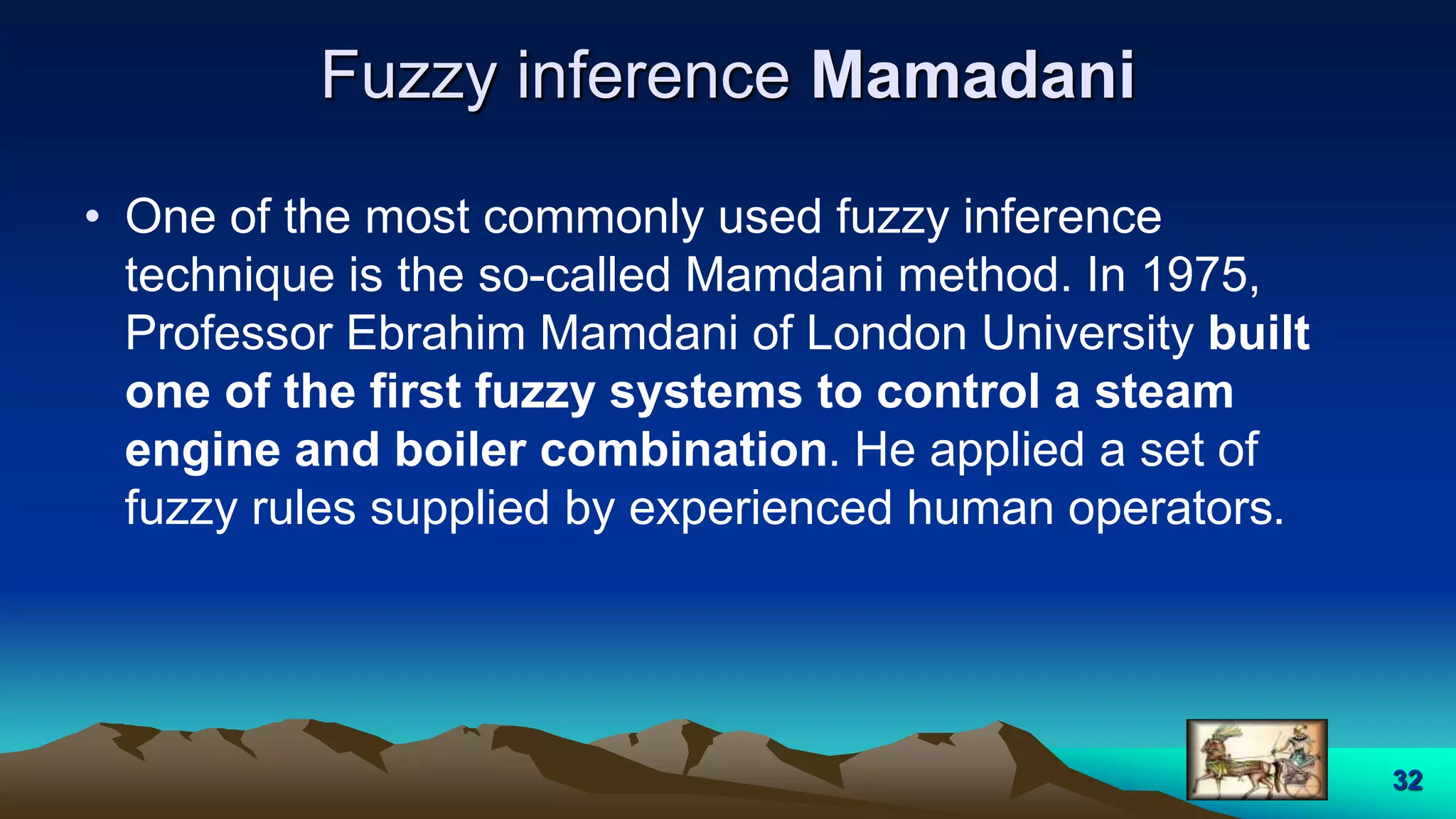 Fuzzy inference Mamadani

• One of the most commonly used fuzzy inference technique is the so-called Mamdani method. In 1975, Professor Ebrahim Mamdani of London University built one of the first fuzzy systems to control a steam engine and boiler combination. He applied a set of fuzzy rules supplied by experienced human operators.

32